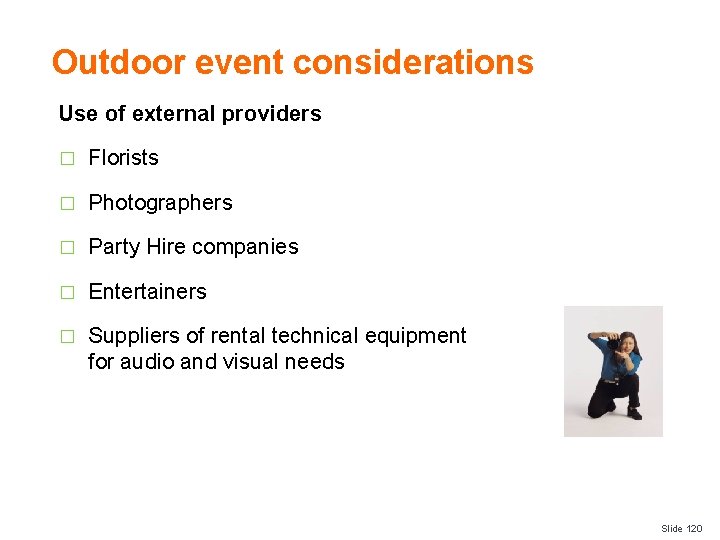 Outdoor event considerations

Use of external providers

□ Florists

□ Photographers

□ Party Hire companies

□ Entertainers

□ Suppliers of rental technical equipment for audio and visual needs

Slide 120